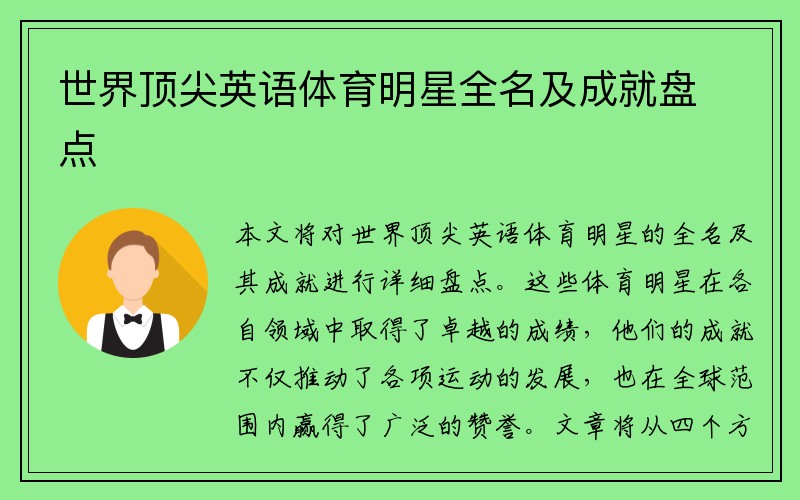 世界顶尖英语体育明星全名及成就盘点

本文将对世界顶尖英语体育明星的全名及其成就进行详细盘点。这些体育明星在各自领域中取得了卓越的成绩，他们的成就不仅推动了各项运动的发展，也在全球范围内赢得了广泛的赞誉。文章将从四个方